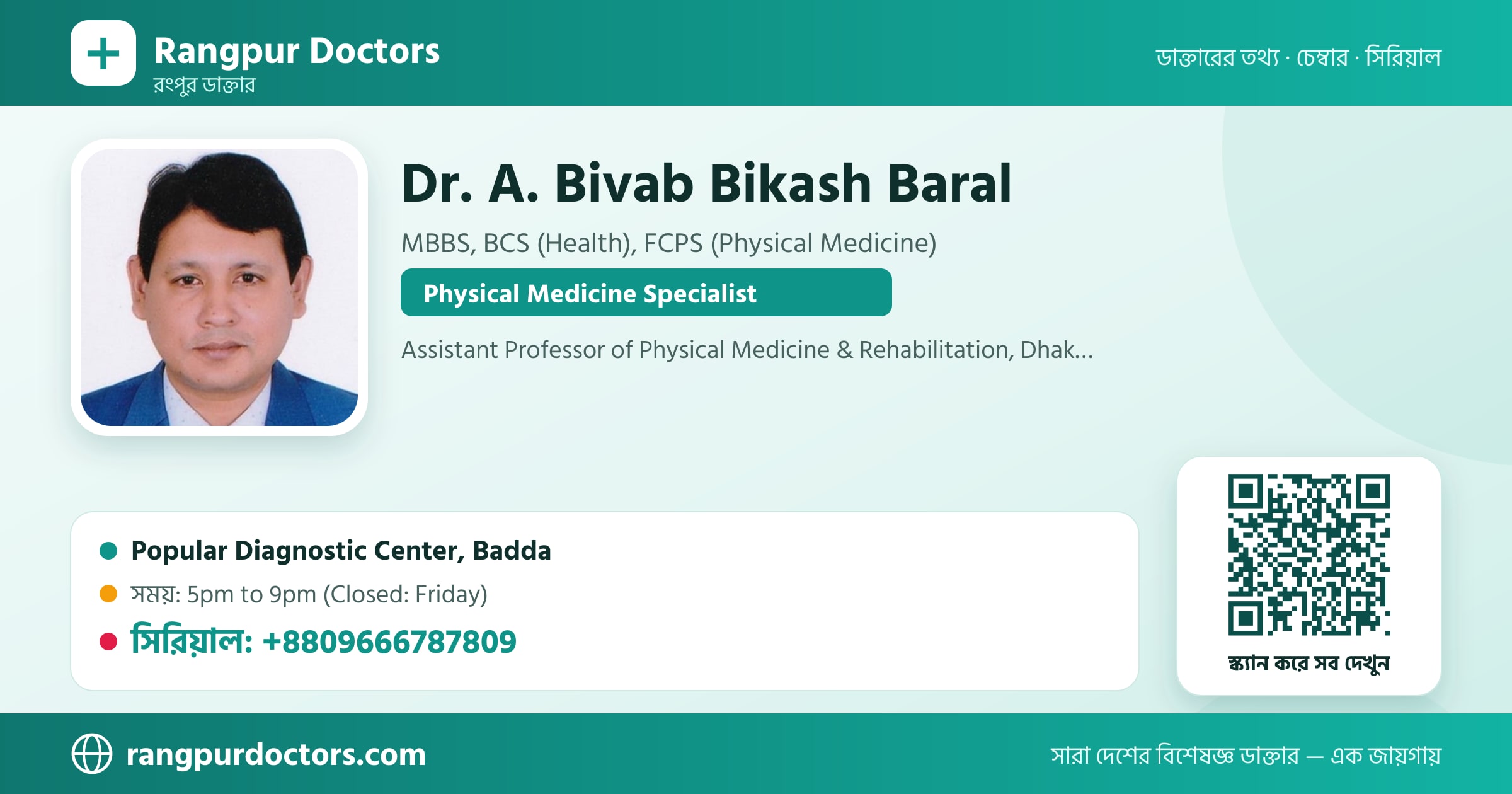 Rangpur Doctors
রংপুর ডাক্তার

ডাক্তারের তথ্য · চেম্বার · সিরিয়াল

Dr. A. Bivab Bikash Baral

MBBS, BCS (Health), FCPS (Physical Medicine)

Physical Medicine Specialist

Assistant Professor of Physical Medicine & Rehabilitation, Dhak...

Popular Diagnostic Center, Badda

সময়: 5pm to 9pm (Closed: Friday)

সিরিয়াল: +8809666787809

স্ক্যান করে সব দেখুন

rangpurdoctors.com

সারা দেশের বিশেষজ্ঞ ডাক্তার — এক জায়গায়